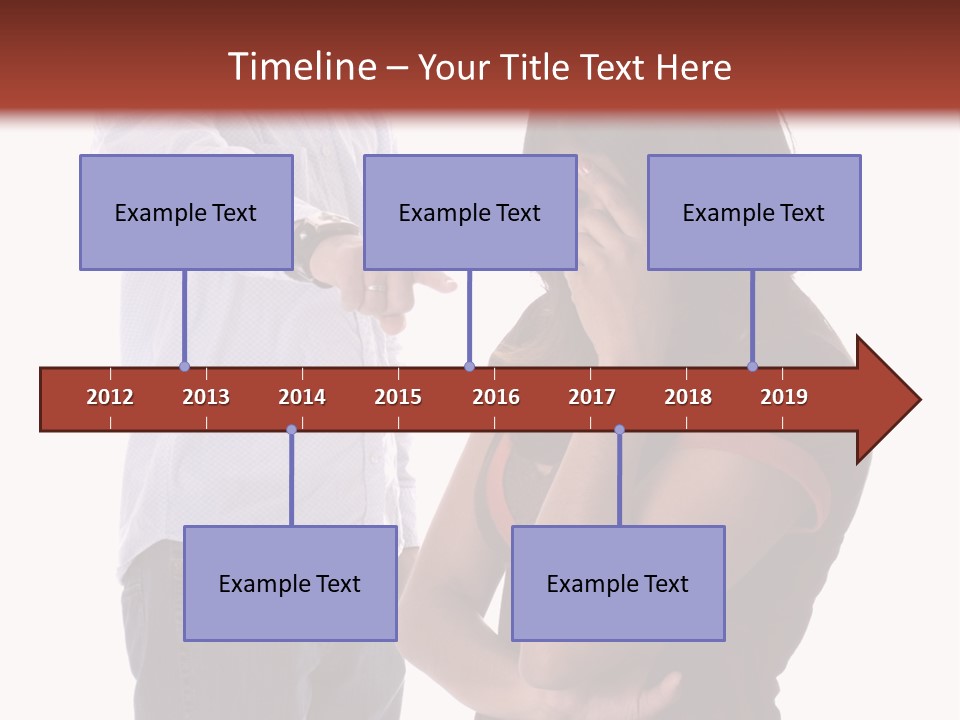 Timeline – Your Title Text Here

Example Text

Example Text

Example Text

2012 2013 2014 2015 2016 2017 2018 2019

Example Text

Example Text